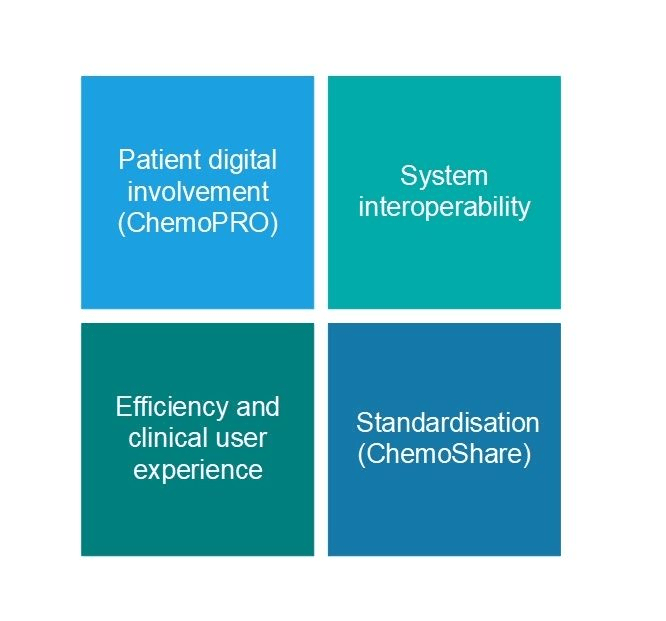 Patient digital involvement (ChemoPRO)

System interoperability

Efficiency and clinical user experience

Standardisation (ChemoShare)